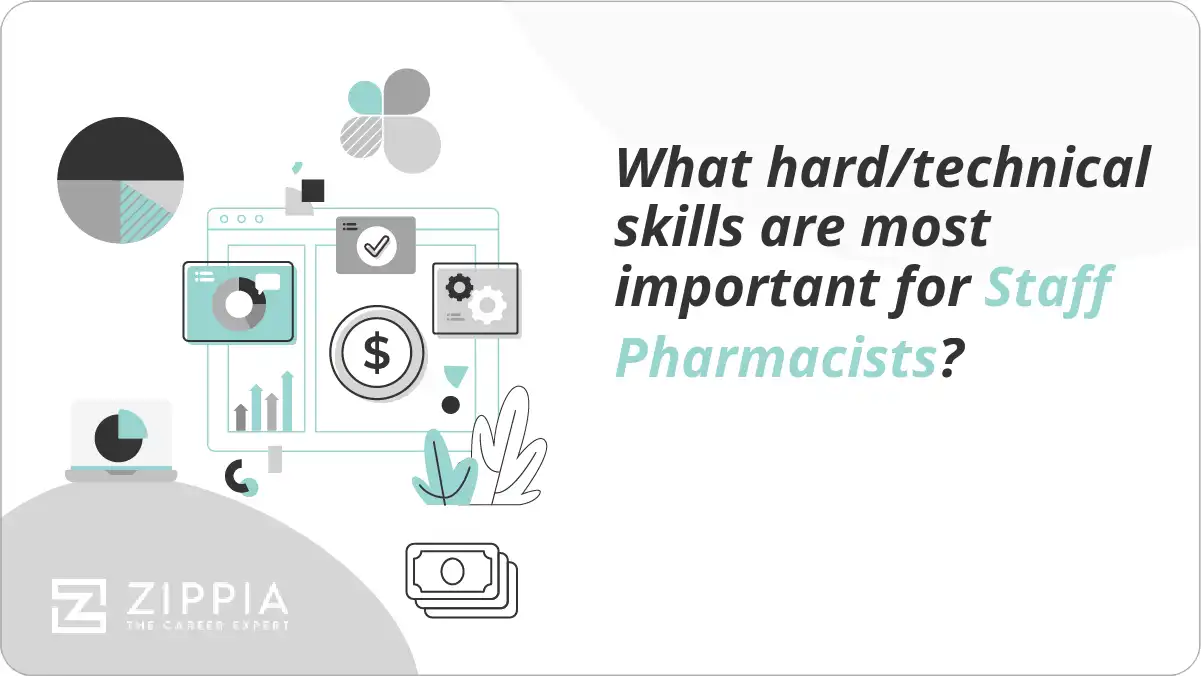 What hard/technical skills are most important for Staff Pharmacists?

$

ZIPPIA
THE CAREER EXPERT